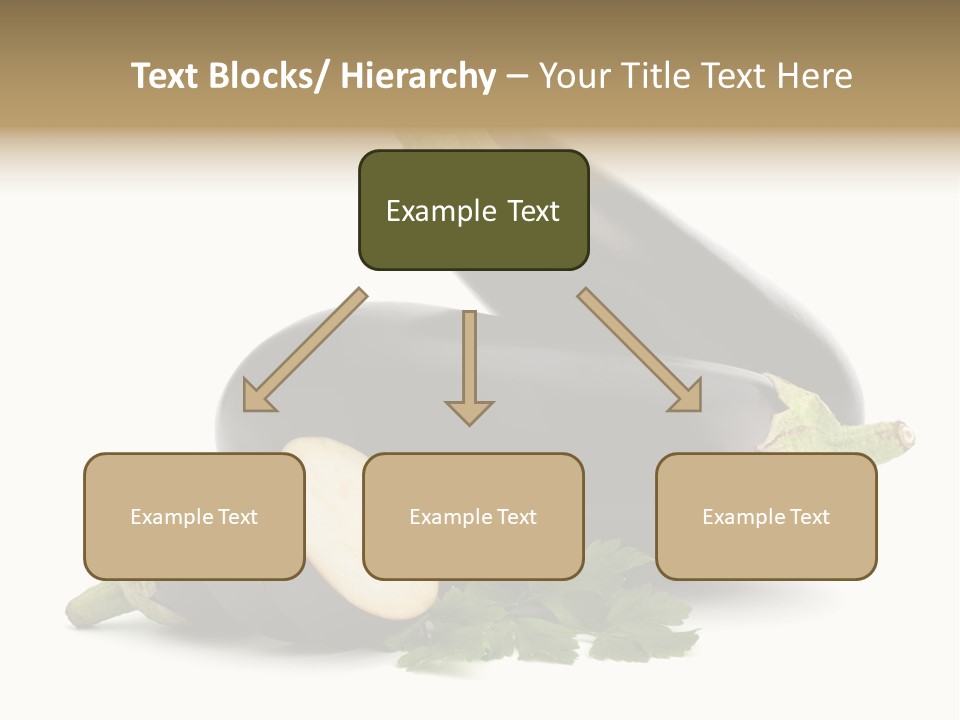 Text Blocks/ Hierarchy – Your Title Text Here

Example Text

Example Text

Example Text

Example Text